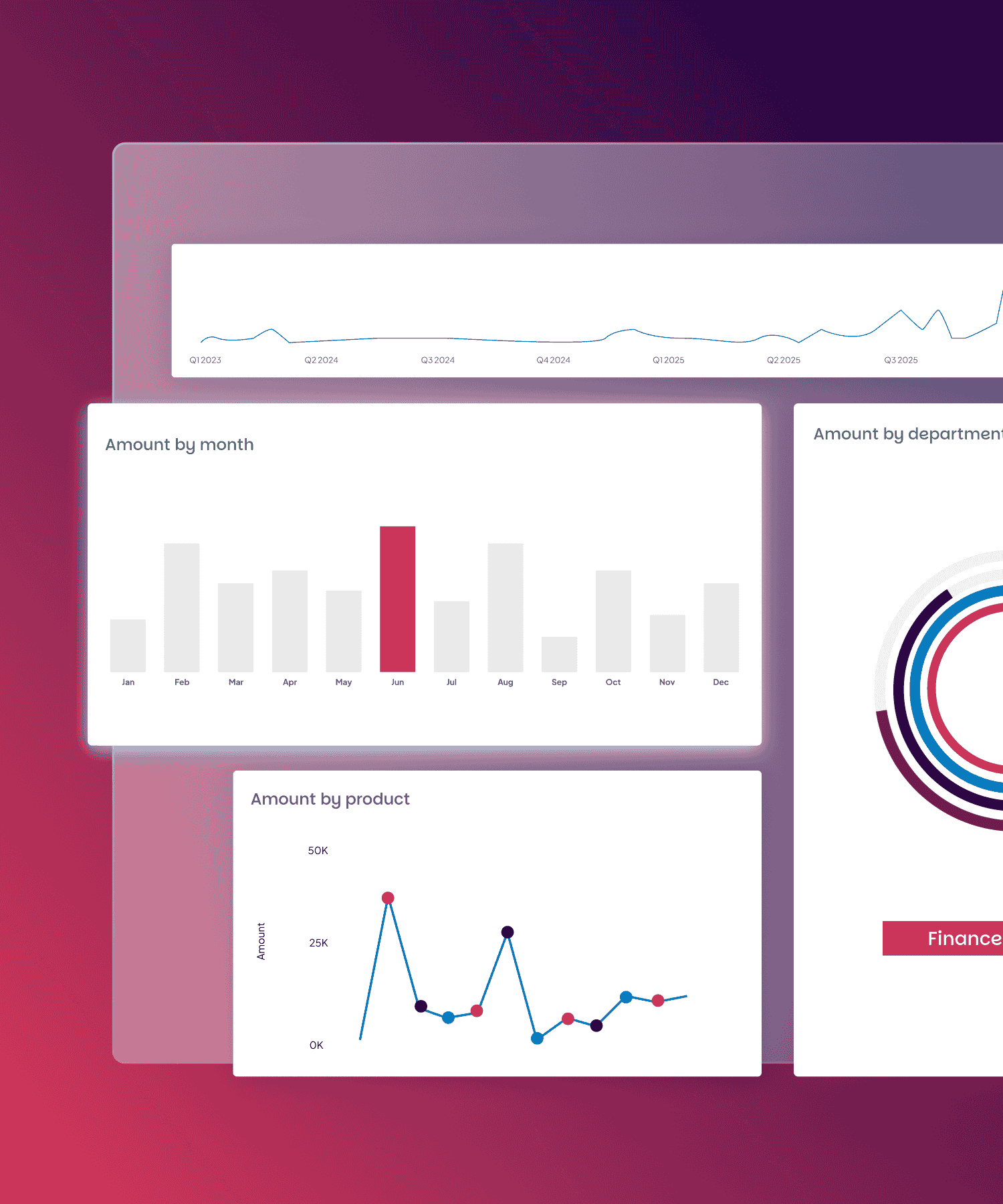 Q1 2023 Q2 2024 Q3 2024 Q4 2024 Q1 2025 Q2 2025 Q3 2025

Amount by month

Jan Feb Mar Apr May Jun Jul Aug Sep Oct Nov Dec

Amount by department

Finance

Amount by product

50K
25K
0K
Amount